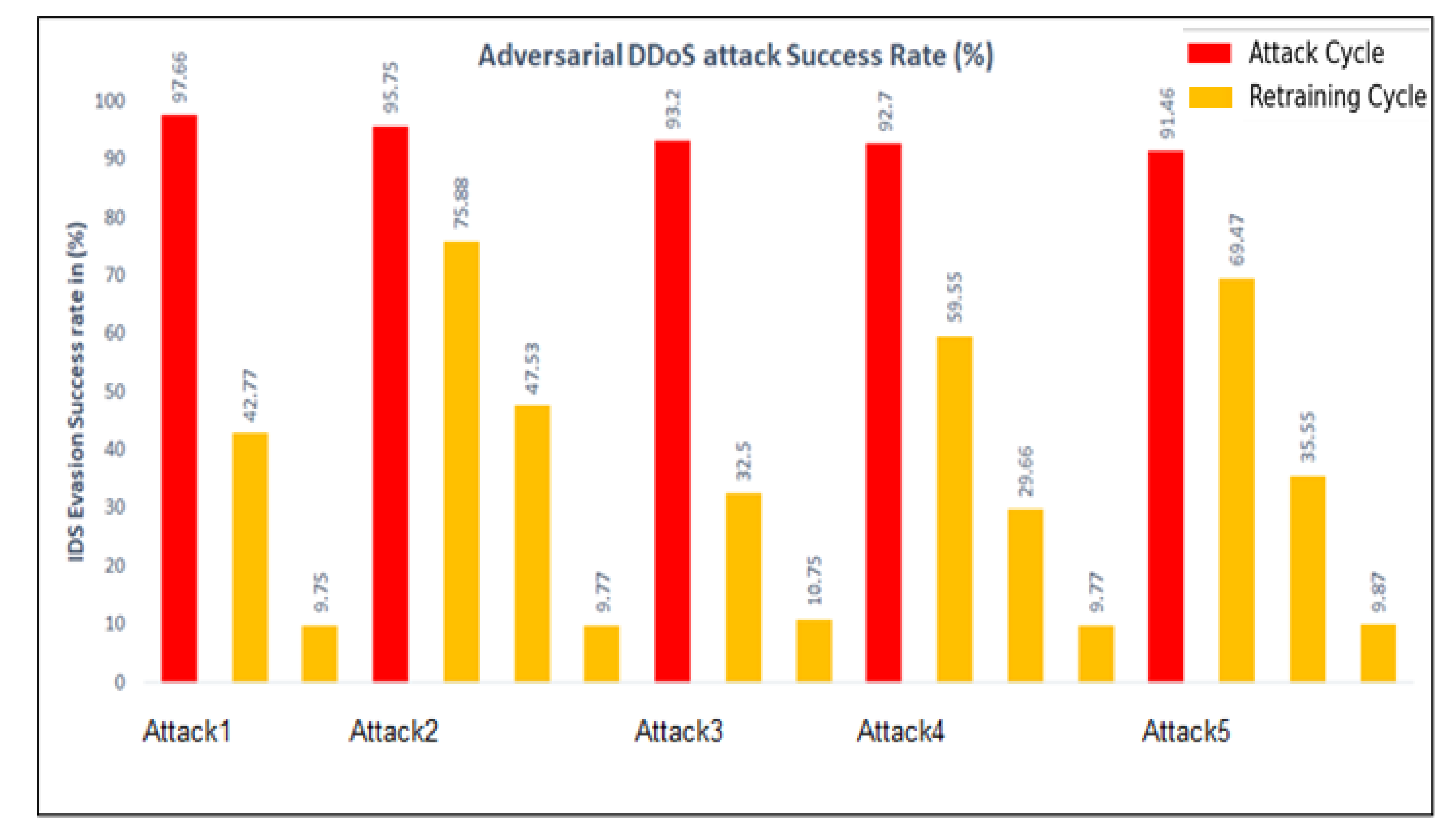 Adversarial DDoS attack Success Rate (%)

Attack Cycle
Retraining Cycle

IDS Evasion Success rate in (%)

100
90
80
70
60
50
40
30
20
10
0

97.66
42.77
9.75
95.75
75.88
47.53
9.77
93.2
32.5
10.75
92.7
59.55
29.66
9.77
91.46
69.47
35.55
9.87

Attack1
Attack2
Attack3
Attack4
Attack5